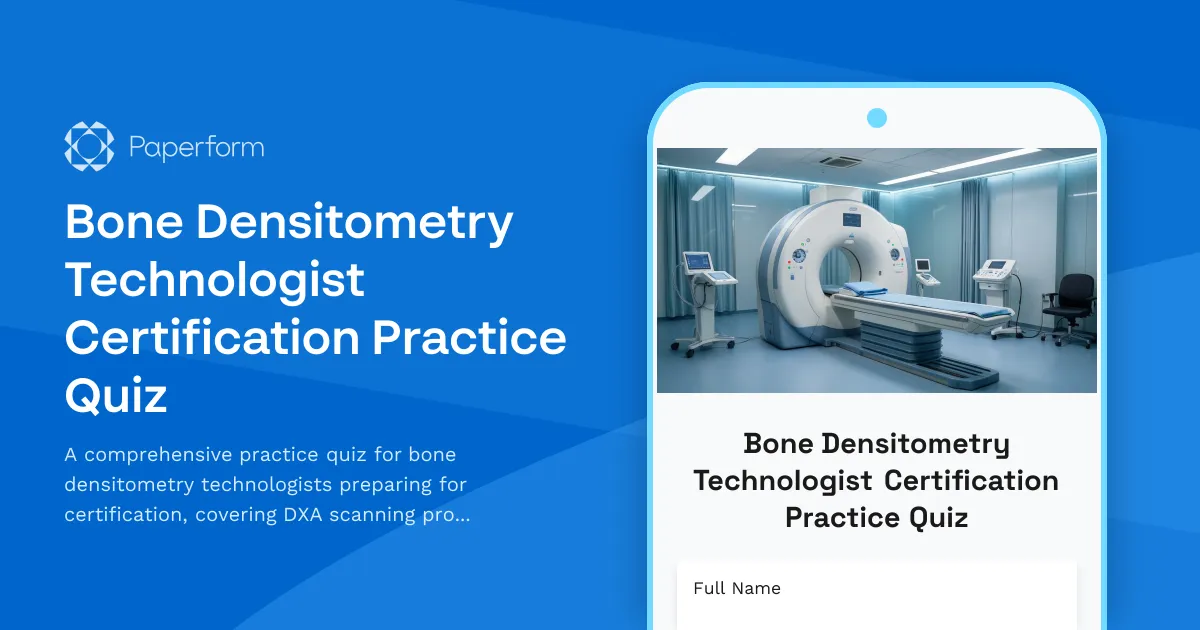 Paperform

Bone Densitometry Technologist Certification Practice Quiz

A comprehensive practice quiz for bone densitometry technologists preparing for certification, covering DXA scanning pro...

Bone Densitometry Technologist Certification Practice Quiz

Full Name